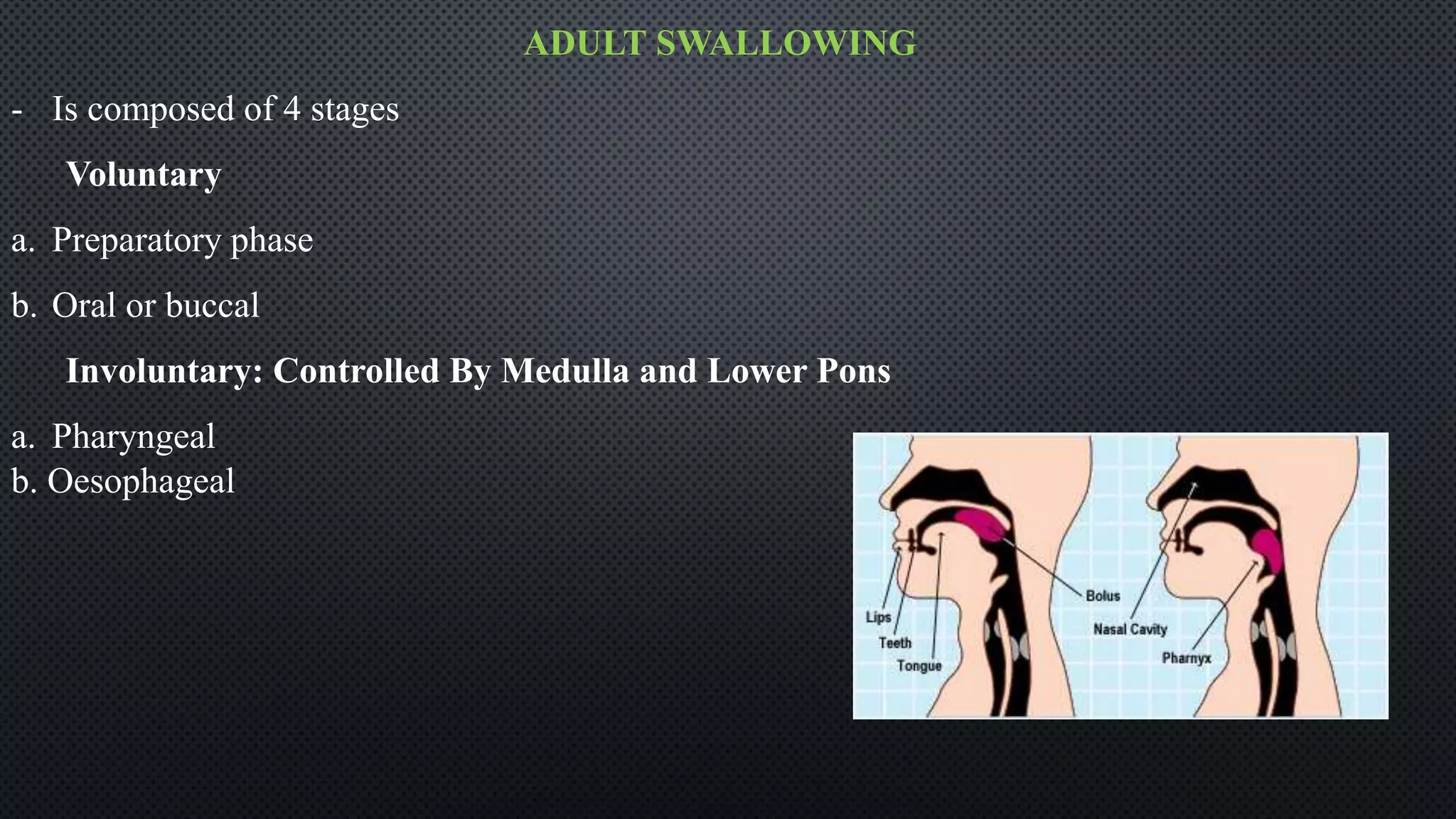 ADULT SWALLOWING

- Is composed of 4 stages

Voluntary

a. Preparatory phase

b. Oral or buccal

Involuntary: Controlled By Medulla and Lower Pons

a. Pharyngeal
b. Oesophageal

Lips
Teeth
Tongue
Bolus
Nasal Cavity
Pharnyx